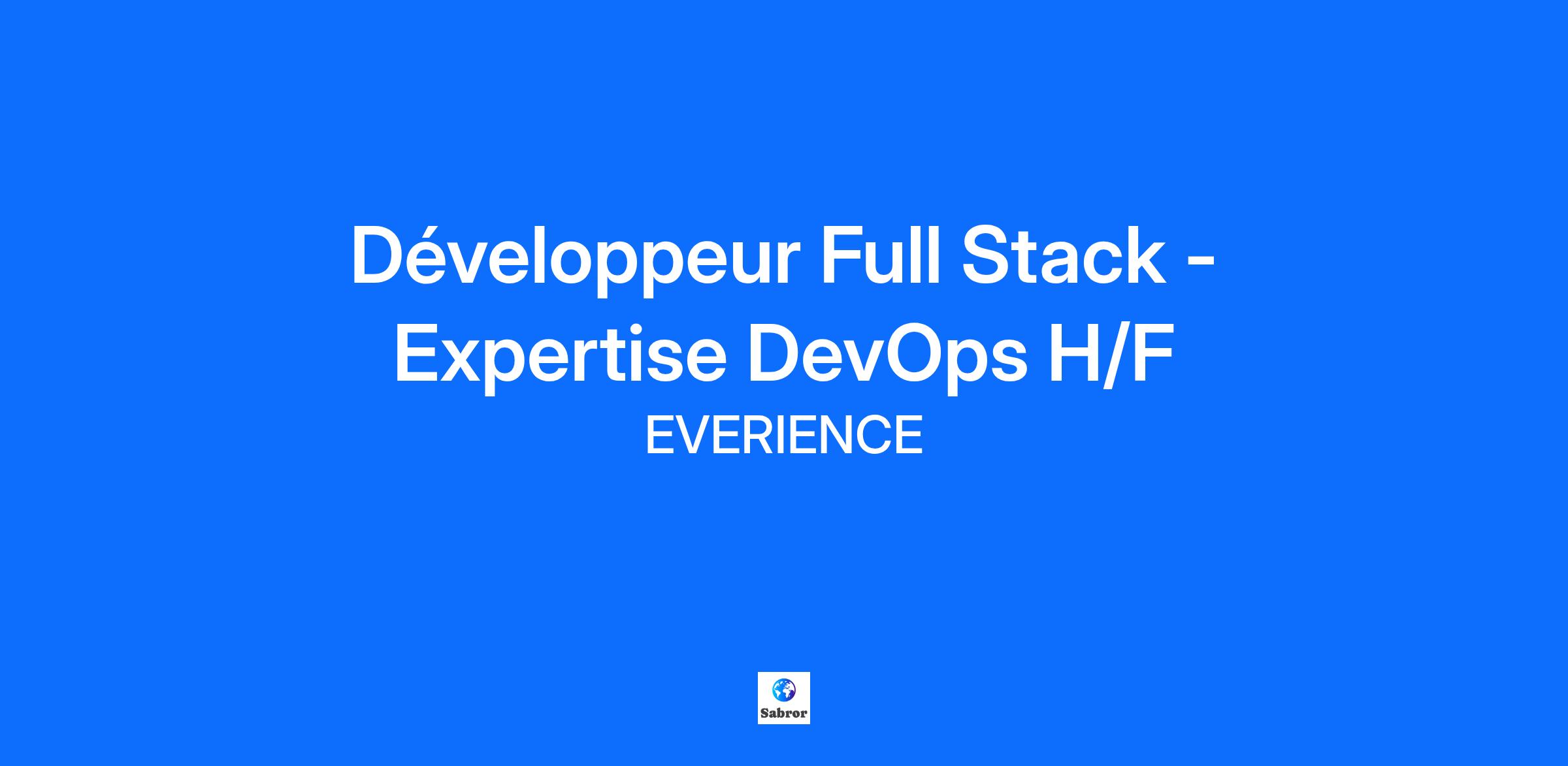 Développeur Full Stack - Expertise DevOps H/F

EVERIENCE

Sabror